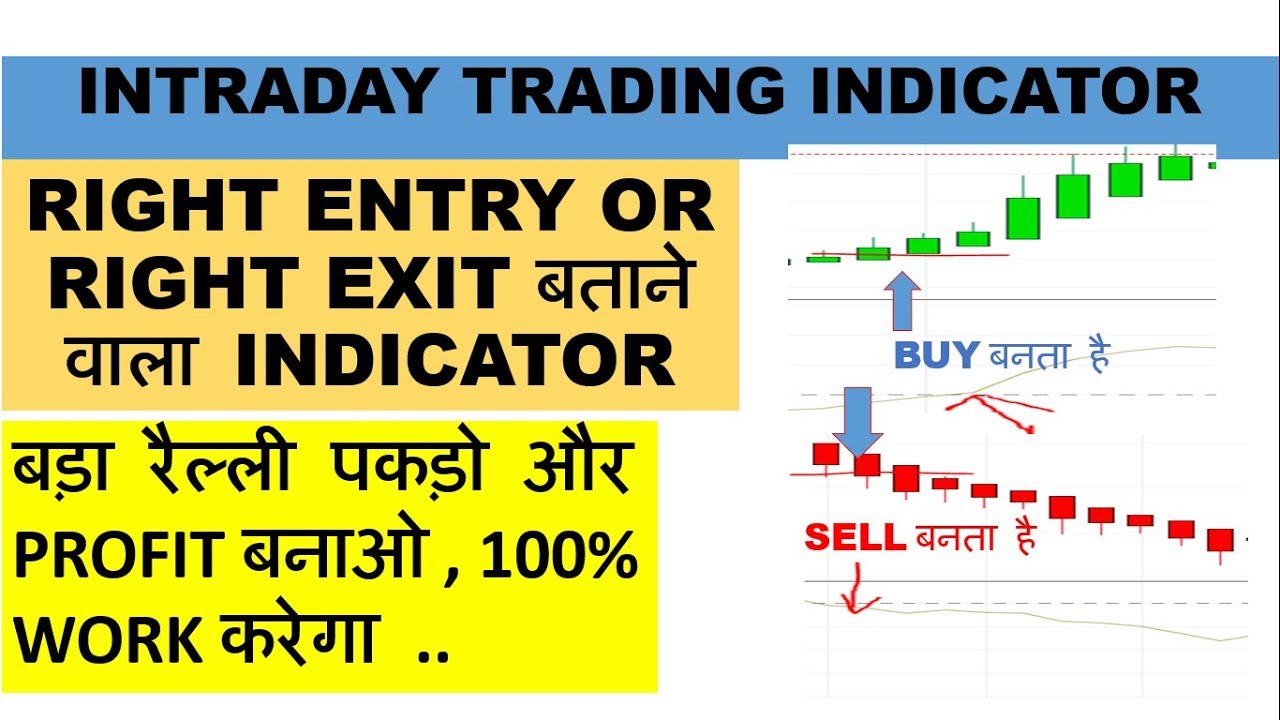 INTRADAY TRADING INDICATOR

RIGHT ENTRY OR RIGHT EXIT बताने वाला INDICATOR

बड़ा रैल्ली पकड़ो और PROFIT बनाओ , 100% WORK करेगा ..

BUY बनता है

SELL बनता है